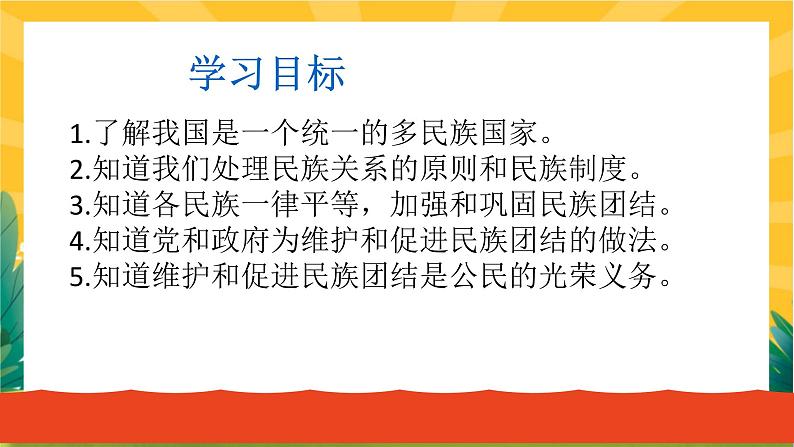 学习目标

1.了解我国是一个统一的多民族国家。
2.知道我们处理民族关系的原则和民族制度。
3.知道各民族一律平等，加强和巩固民族团结。
4.知道党和政府为维护和促进民族团结的做法。
5.知道维护和促进民族团结是公民的光荣义务。